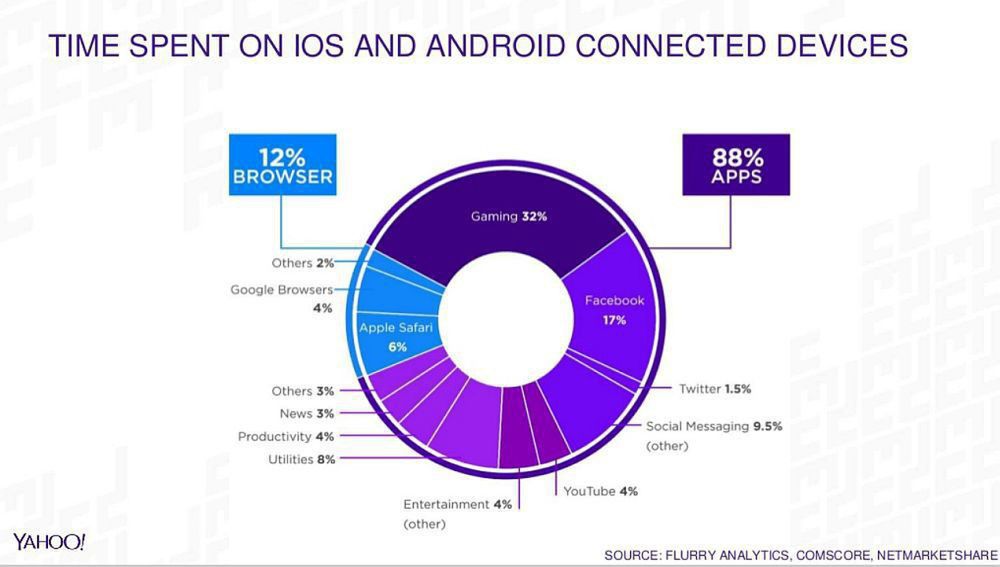 TIME SPENT ON IOS AND ANDROID CONNECTED DEVICES

12%
BROWSER

88%
APPS

Gaming 32%

Facebook 17%

Twitter 1.5%

Social Messaging 9.5% (other)

YouTube 4%

Entertainment 4% (other)

Utilities 8%

Productivity 4%

News 3%

Others 3%

Apple Safari 6%

Google Browsers 4%

Others 2%

YAHOO!

SOURCE: FLURRY ANALYTICS, COMSCORE, NETMARKETSHARE